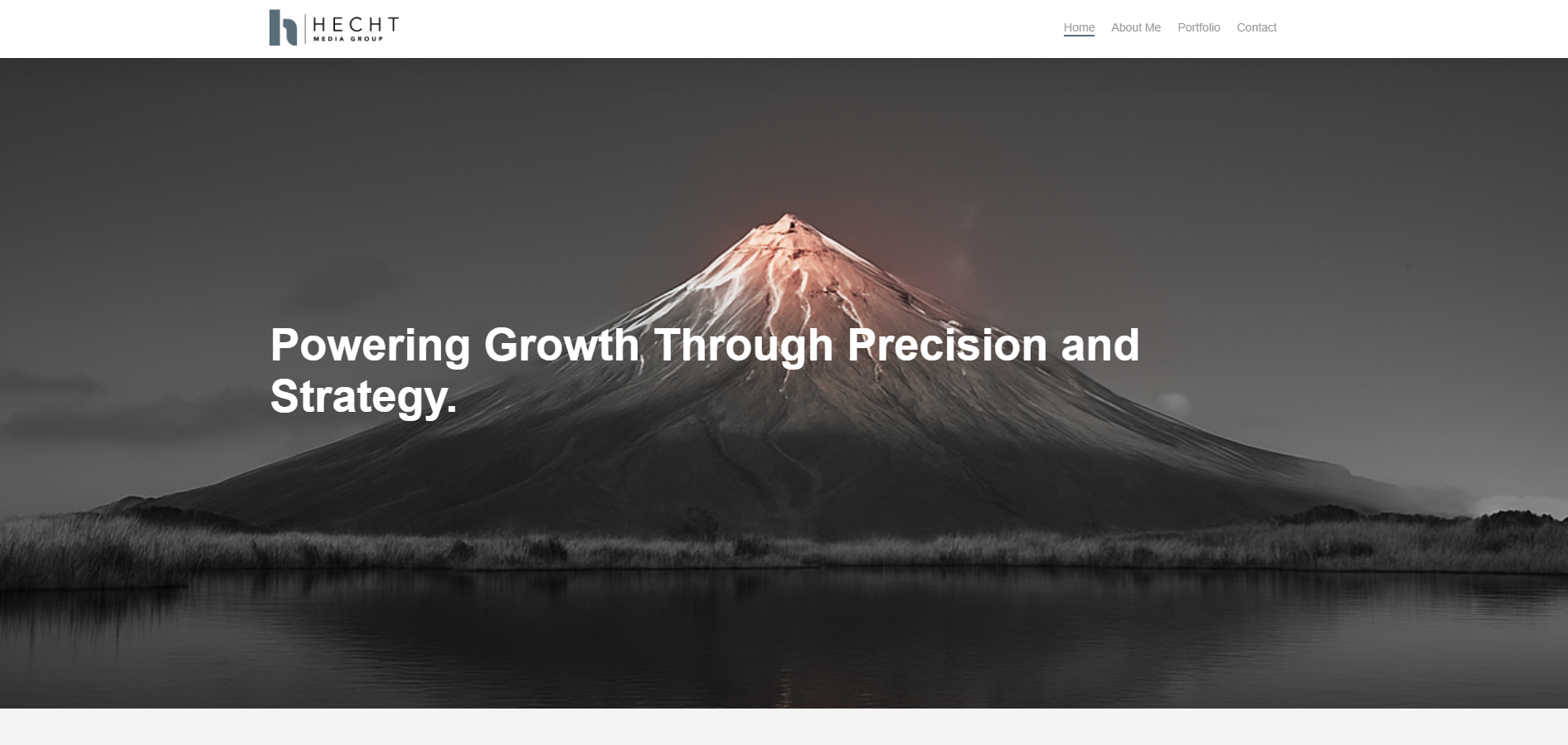 HECHT
MEDIA GROUP

Home About Me Portfolio Contact

Powering Growth Through Precision and Strategy.